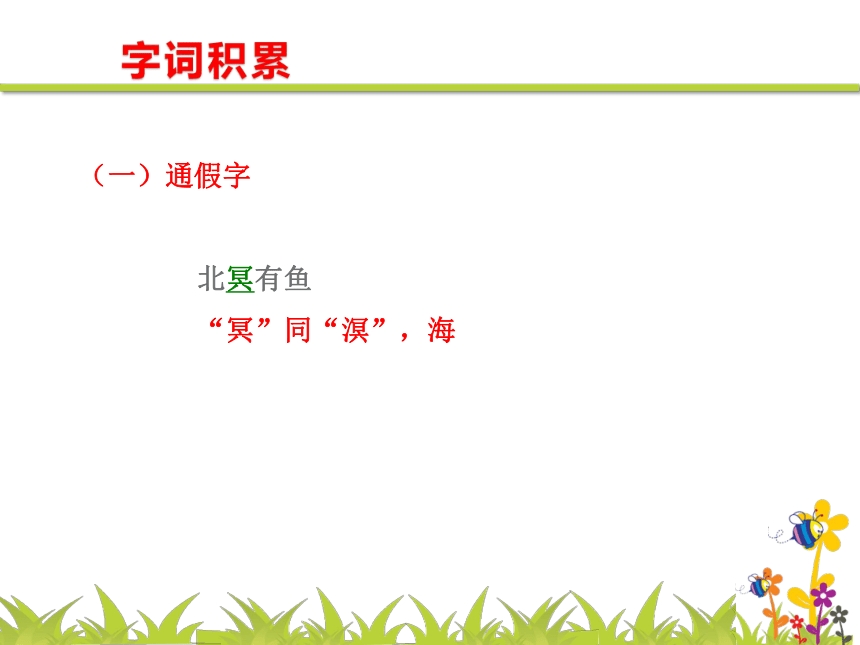 字词积累

（一）通假字

北冥有鱼

“冥”同“溟”，海